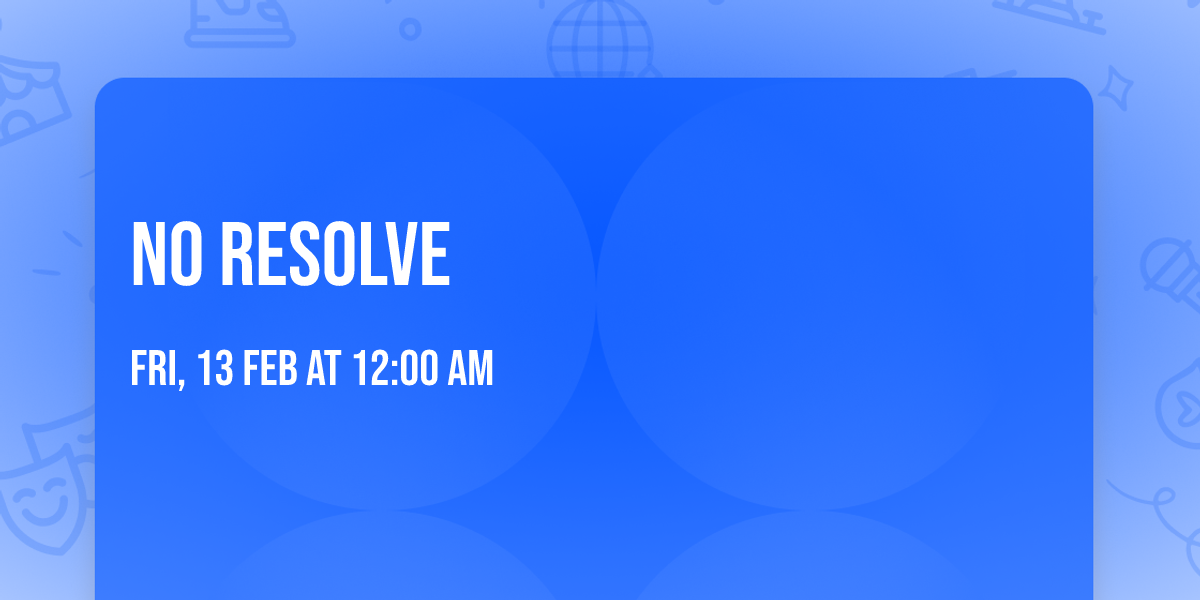 NO RESOLVE

FRI, 13 FEB AT 12:00 AM